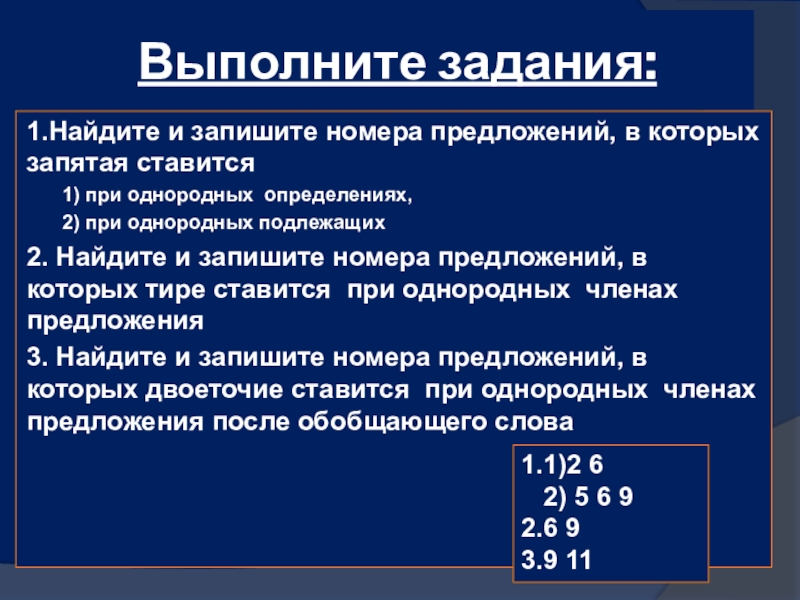 Выполните задания:

1.Найдите и запишите номера предложений, в которых запятая ставится

1) при однородных определениях,

2) при однородных подлежащих

2. Найдите и запишите номера предложений, в которых тире ставится при однородных членах предложения

3. Найдите и запишите номера предложений, в которых двоеточие ставится при однородных членах предложения после обобщающего слова

1.1)2 6
2) 5 6 9
2.6 9
3.9 11